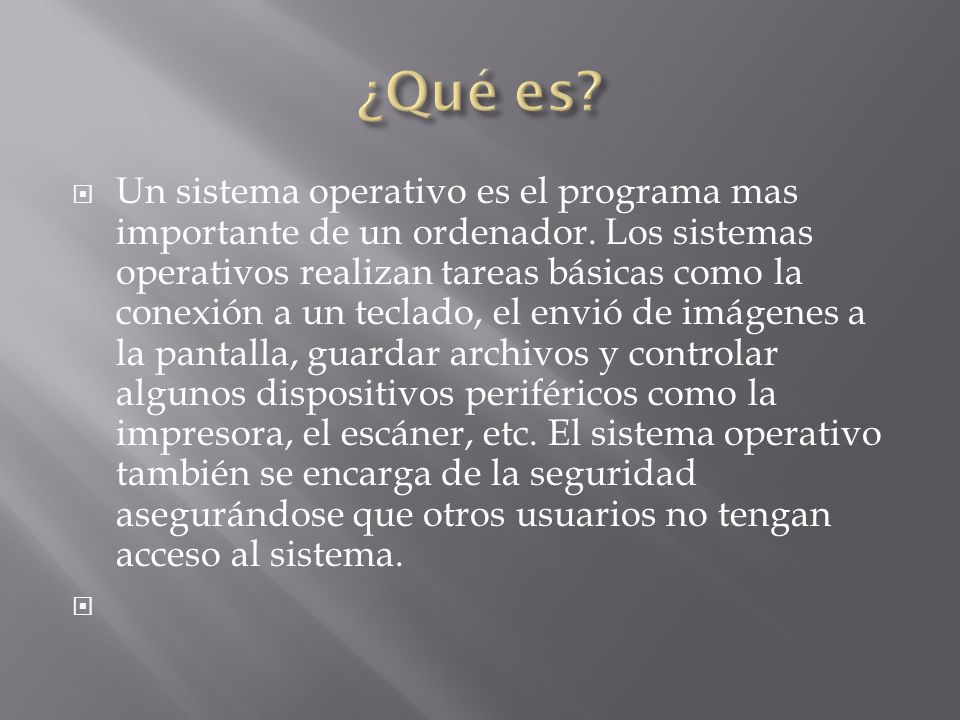 ¿Qué es?

Un sistema operativo es el programa mas importante de un ordenador. Los sistemas operativos realizan tareas básicas como la conexión a un teclado, el envió de imágenes a la pantalla, guardar archivos y controlar algunos dispositivos periféricos como la impresora, el escáner, etc. El sistema operativo también se encarga de la seguridad asegurándose que otros usuarios no tengan acceso al sistema.